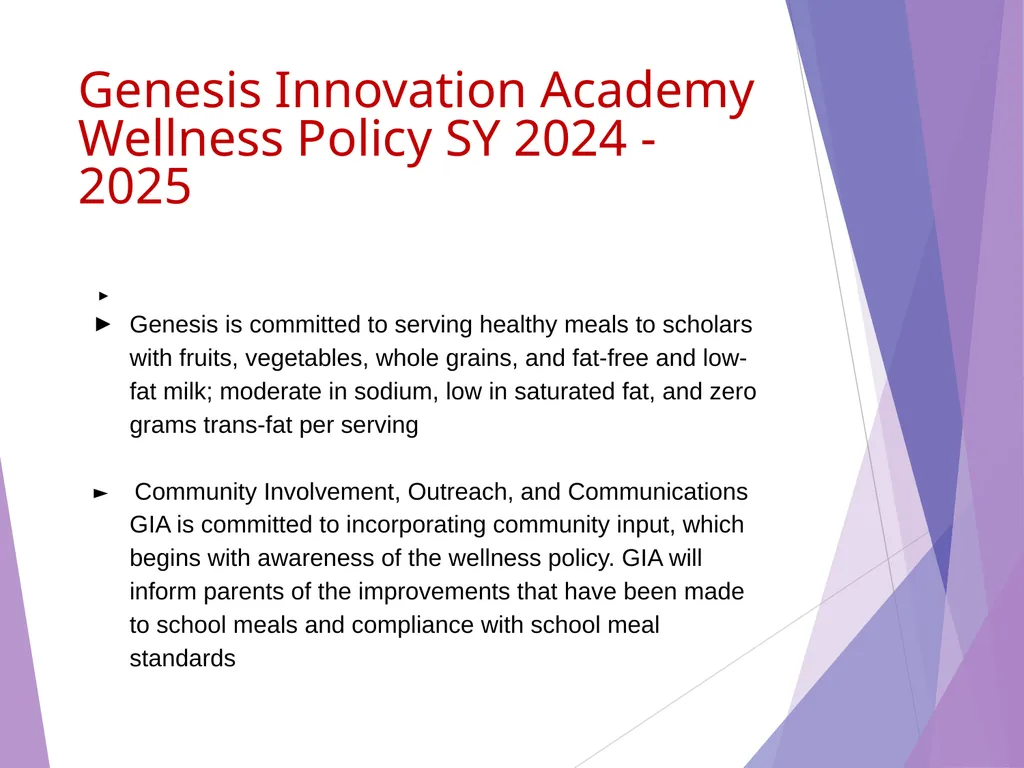 Genesis Innovation Academy Wellness Policy SY 2024 - 2025

►

► Genesis is committed to serving healthy meals to scholars with fruits, vegetables, whole grains, and fat-free and low-fat milk; moderate in sodium, low in saturated fat, and zero grams trans-fat per serving

► Community Involvement, Outreach, and Communications GIA is committed to incorporating community input, which begins with awareness of the wellness policy. GIA will inform parents of the improvements that have been made to school meals and compliance with school meal standards